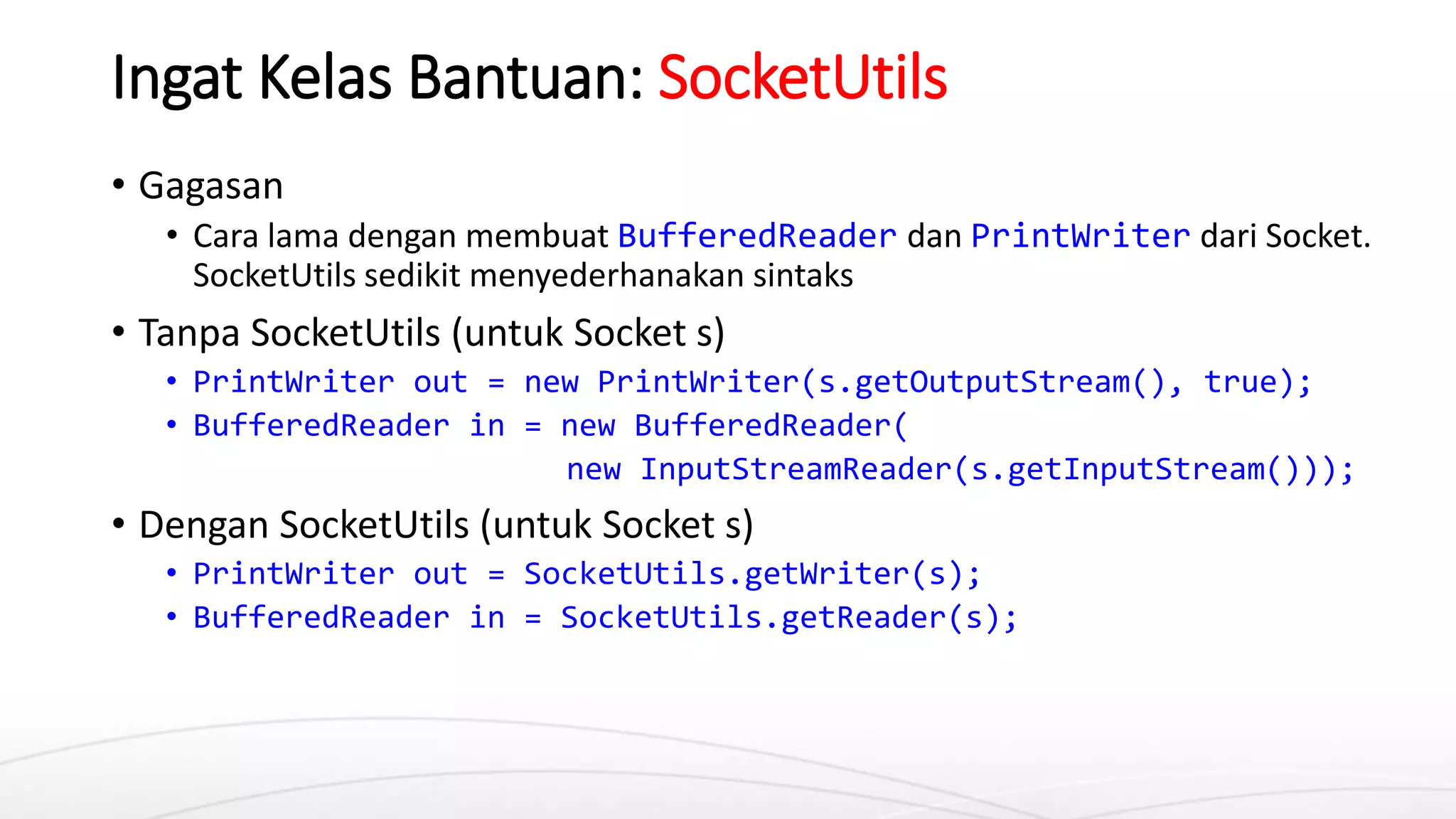 Ingat Kelas Bantuan: SocketUtils

• Gagasan
  • Cara lama dengan membuat BufferedReader dan PrintWriter dari Socket. SocketUtils sedikit menyederhanakan sintaks
• Tanpa SocketUtils (untuk Socket s)
  • PrintWriter out = new PrintWriter(s.getOutputStream(), true);
  • BufferedReader in = new BufferedReader(
    new InputStreamReader(s.getInputStream()));
• Dengan SocketUtils (untuk Socket s)
  • PrintWriter out = SocketUtils.getWriter(s);
  • BufferedReader in = SocketUtils.getReader(s);